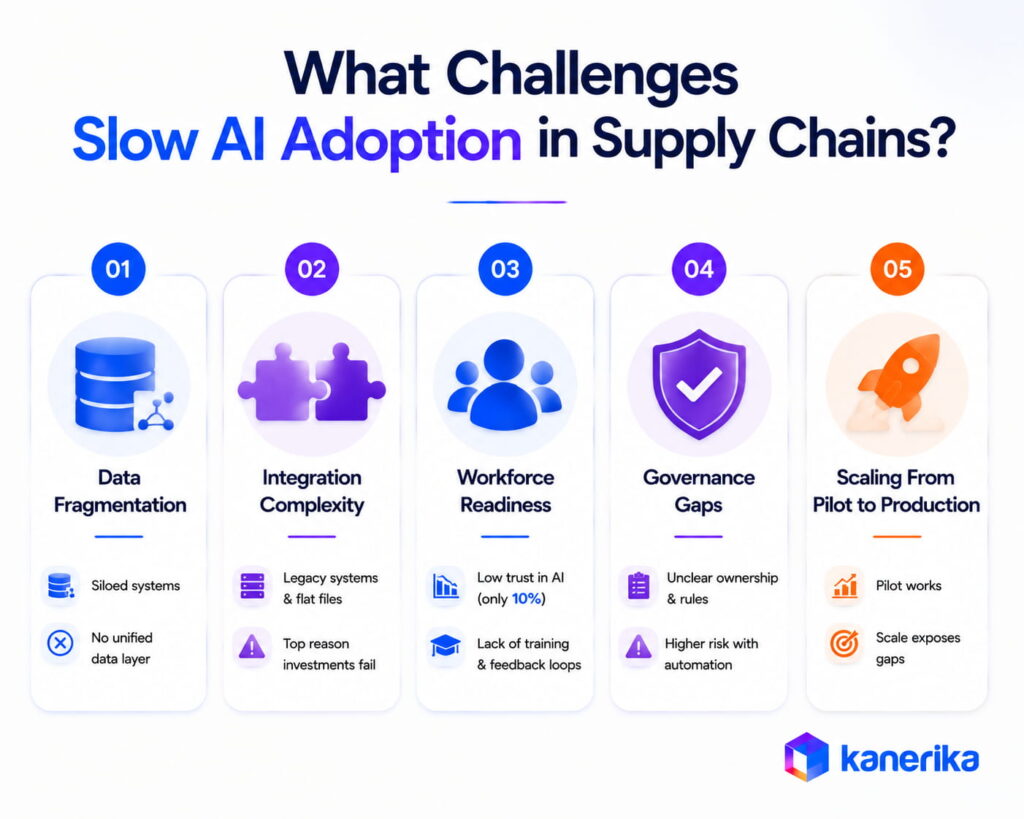 What Challenges Slow AI Adoption in Supply Chains?

01

Data Fragmentation

Siloed systems

No unified data layer

02

Integration Complexity

Legacy systems & flat files

Top reason investments fail

03

Workforce Readiness

Low trust in AI (only 10%)

Lack of training & feedback loops

04

Governance Gaps

Unclear ownership & rules

Higher risk with automation

05

Scaling From Pilot to Production

Pilot works

Scale exposes gaps

kanerika